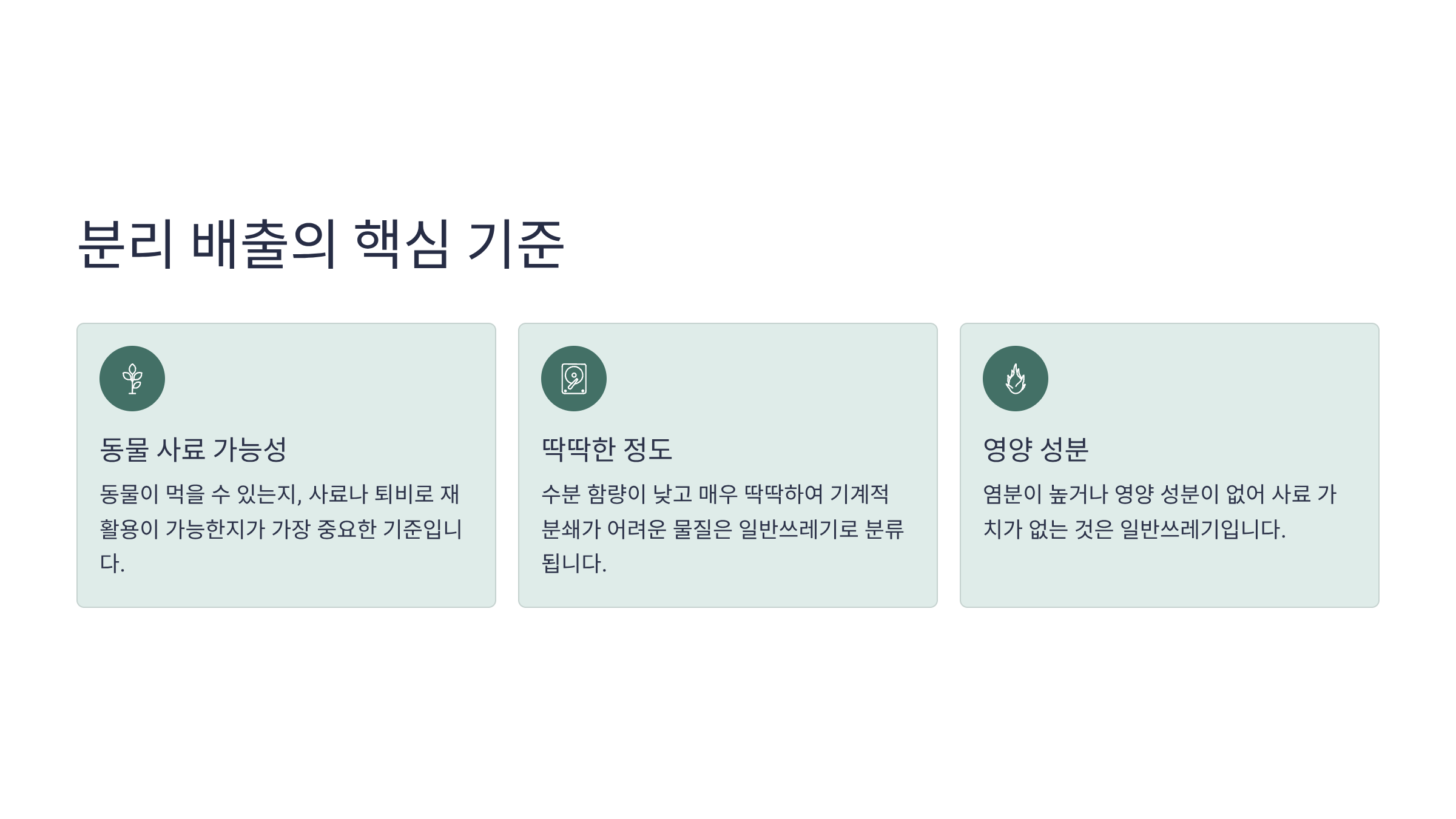 분리 배출의 핵심 기준

동물 사료 가능성

동물이 먹을 수 있는지, 사료나 퇴비로 재활용이 가능한지가 가장 중요한 기준입니다.

딱딱한 정도

수분 함량이 낮고 매우 딱딱하여 기계적 분쇄가 어려운 물질은 일반쓰레기로 분류됩니다.

영양 성분

염분이 높거나 영양 성분이 없어 사료 가치가 없는 것은 일반쓰레기입니다.